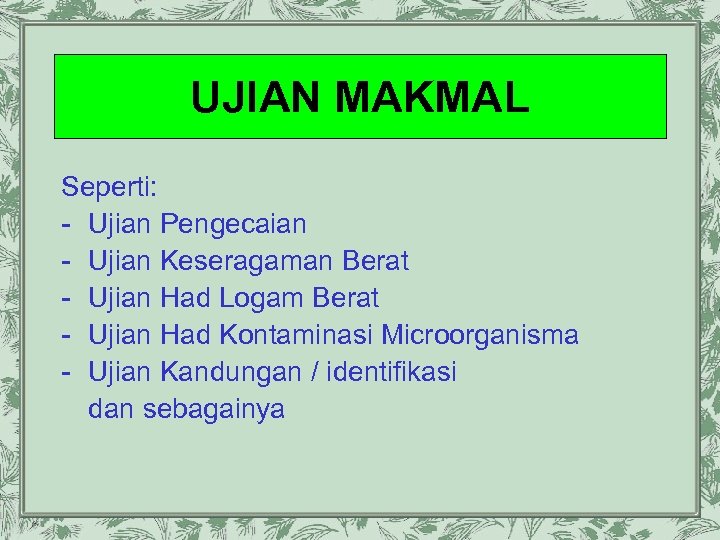 UJIAN MAKMAL

Seperti:
- Ujian Pengecaian
- Ujian Keseragaman Berat
- Ujian Had Logam Berat
- Ujian Had Kontaminasi Microorganisma
- Ujian Kandungan / identifikasi dan sebagainya